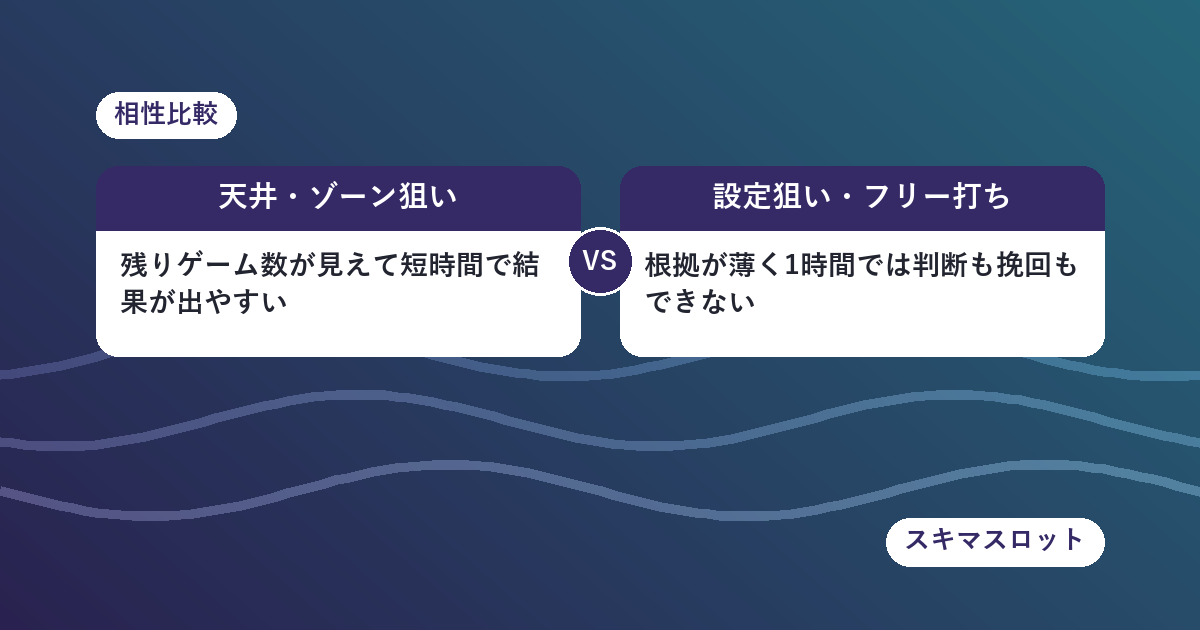 相性比較

天井・ゾーン狙い

残りゲーム数が見えて短時間で結果が出やすい

VS

設定狙い・フリー打ち

根拠が薄く1時間では判断も挽回もできない

スキマスロット